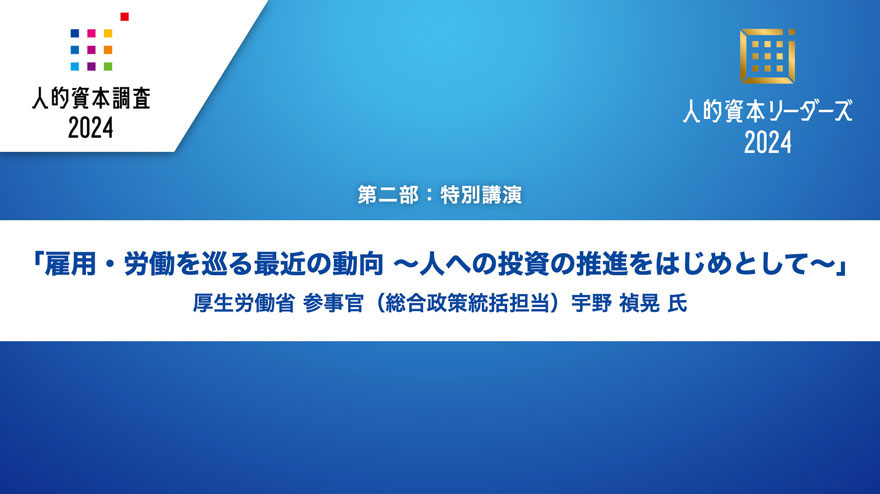 人的資本調査
2024

人的資本リーダーズ
2024

第二部：特別講演

「雇用・労働を巡る最近の動向 ～人への投資の推進をはじめとして～」
厚生労働省 参事官（総合政策統括担当）宇野 禎晃 氏